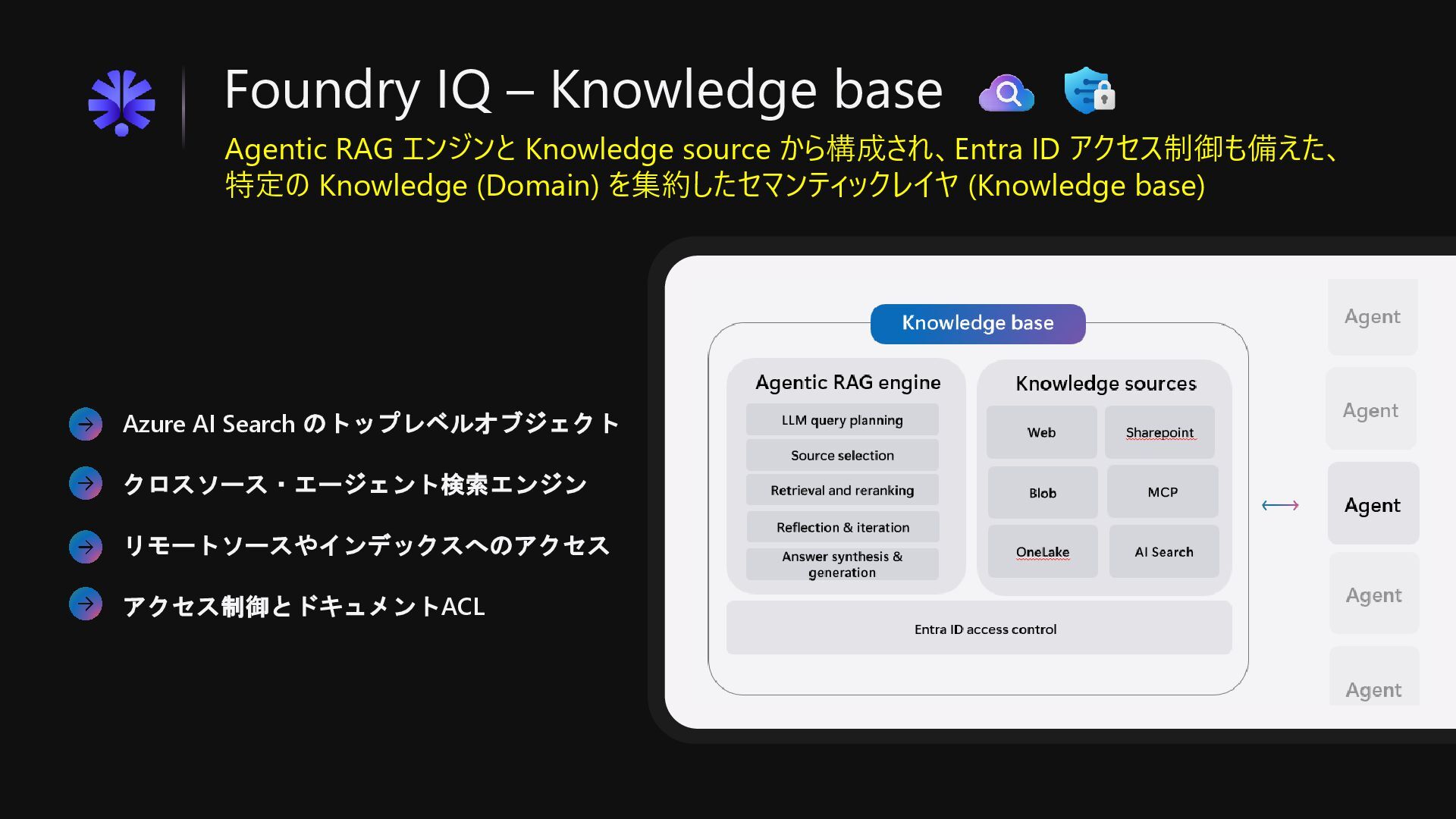 Foundry IQ – Knowledge base

Agentic RAG エンジンと Knowledge source から構成され、Entra ID アクセス制御も備えた、特定の Knowledge (Domain) を集約したセマンティックレイヤ (Knowledge base)

Azure AI Search のトップレベルオブジェクト

クロスソース・エージェント検索エンジン

リモートソースやインデックスへのアクセス

アクセス制御とドキュメントACL

Knowledge base

Agentic RAG engine

LLM query planning

Source selection

Retrieval and reranking

Reflection & iteration

Answer synthesis & generation

Knowledge sources

Web

Sharepoint

Blob

MCP

OneLake

AI Search

Entra ID access control

Agent

Agent

Agent

Agent

Agent